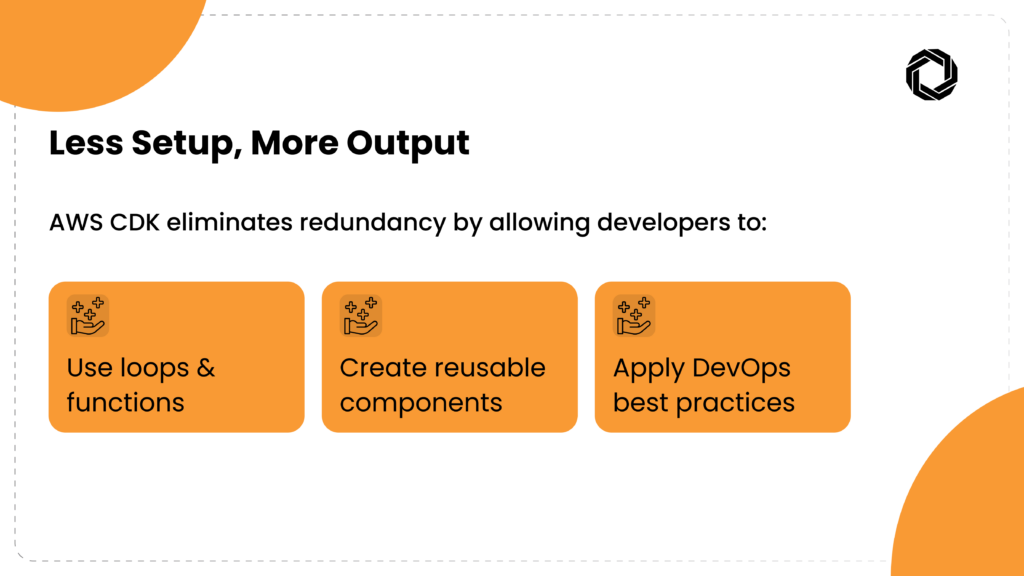 Less Setup, More Output

AWS CDK eliminates redundancy by allowing developers to:

Use loops & functions

Create reusable components

Apply DevOps best practices